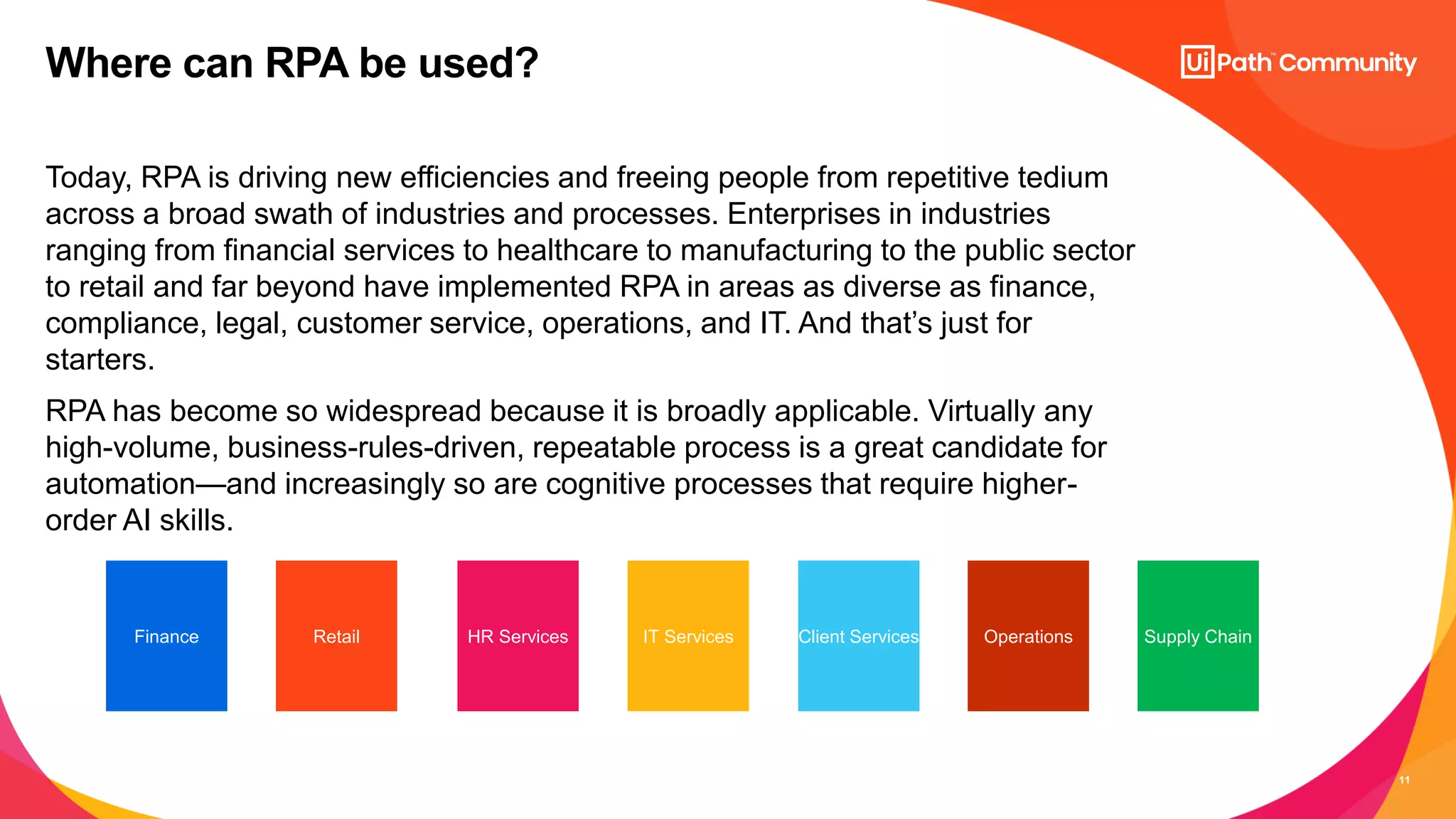 Where can RPA be used?

UiPath™ Community

Today, RPA is driving new efficiencies and freeing people from repetitive tedium across a broad swath of industries and processes. Enterprises in industries ranging from financial services to healthcare to manufacturing to the public sector to retail and far beyond have implemented RPA in areas as diverse as finance, compliance, legal, customer service, operations, and IT. And that's just for starters.

RPA has become so widespread because it is broadly applicable. Virtually any high-volume, business-rules-driven, repeatable process is a great candidate for automation—and increasingly so are cognitive processes that require higher-order AI skills.

Finance

Retail

HR Services

IT Services

Client Services

Operations

Supply Chain

11